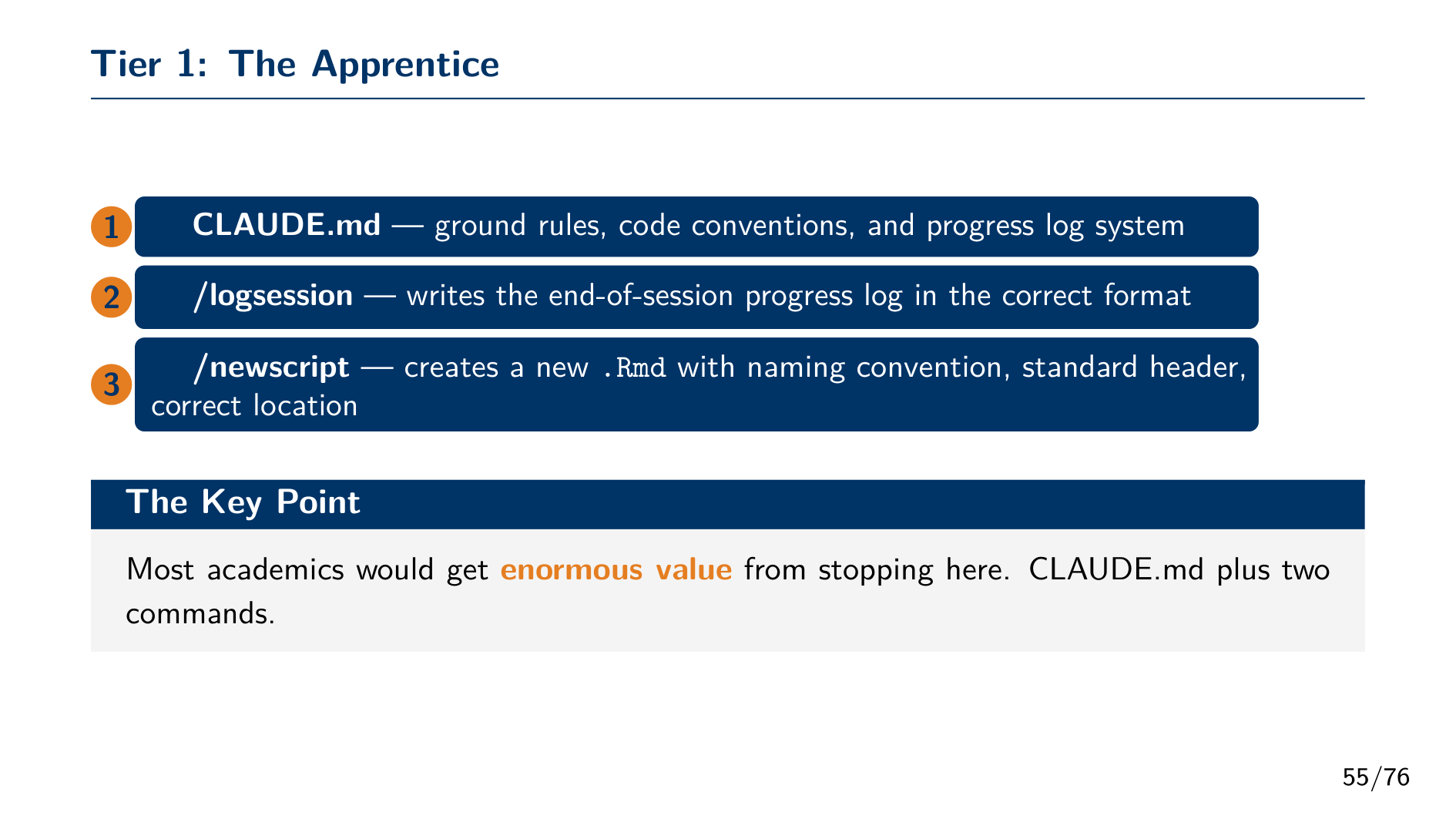 Tier 1: The Apprentice

1 CLAUDE.md — ground rules, code conventions, and progress log system

2 /logsession — writes the end-of-session progress log in the correct format

3 /newscript — creates a new .Rmd with naming convention, standard header, correct location

The Key Point

Most academics would get enormous value from stopping here. CLAUDE.md plus two commands.

55/76